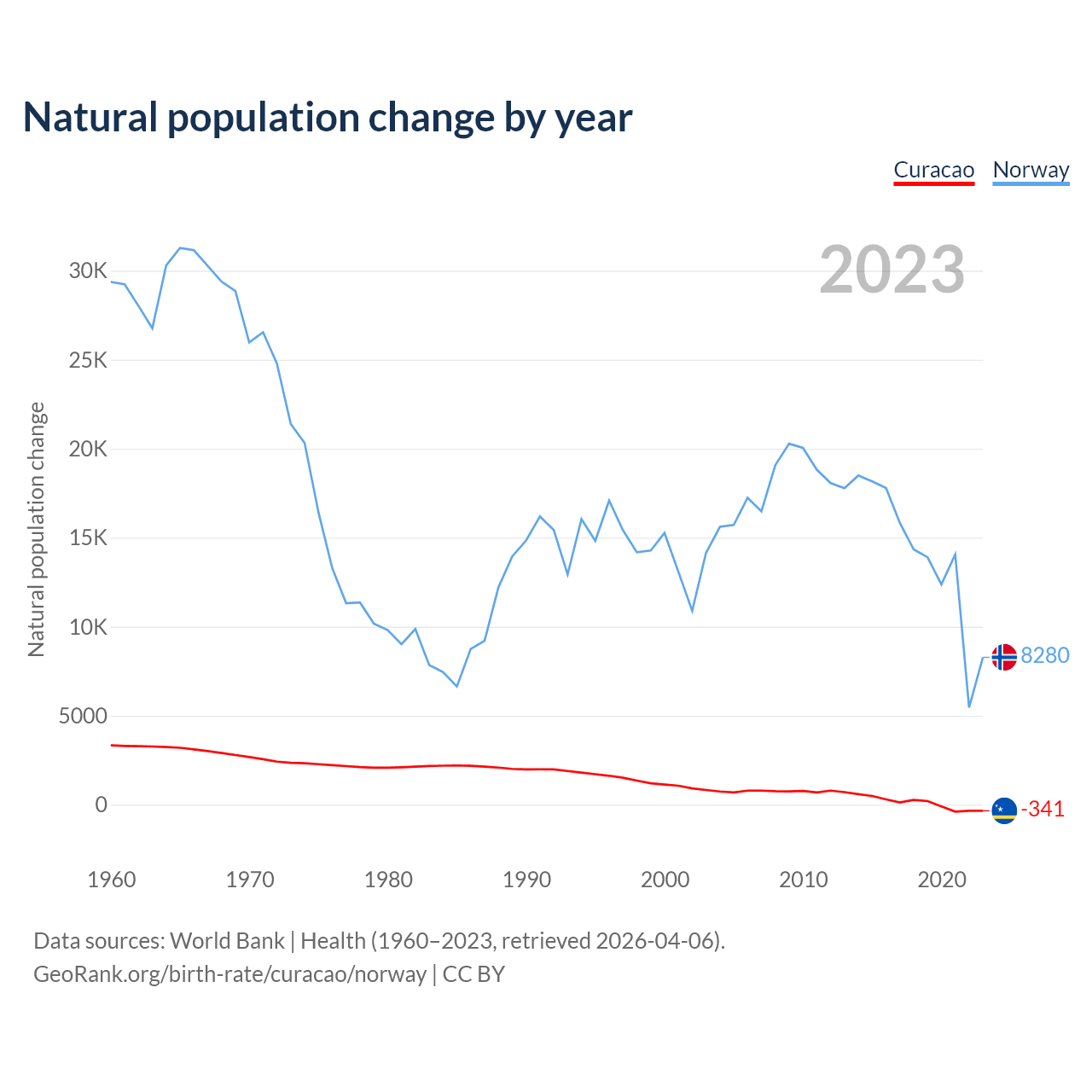 Natural population change by year

Curacao Norway

2023

Natural population change

30K
25K
20K
15K
10K
5000
0

8280
-341

1960 1970 1980 1990 2000 2010 2020

Data sources: World Bank | Health (1960–2023, retrieved 2026-04-06).
GeoRank.org/birth-rate/curacao/norway | CC BY